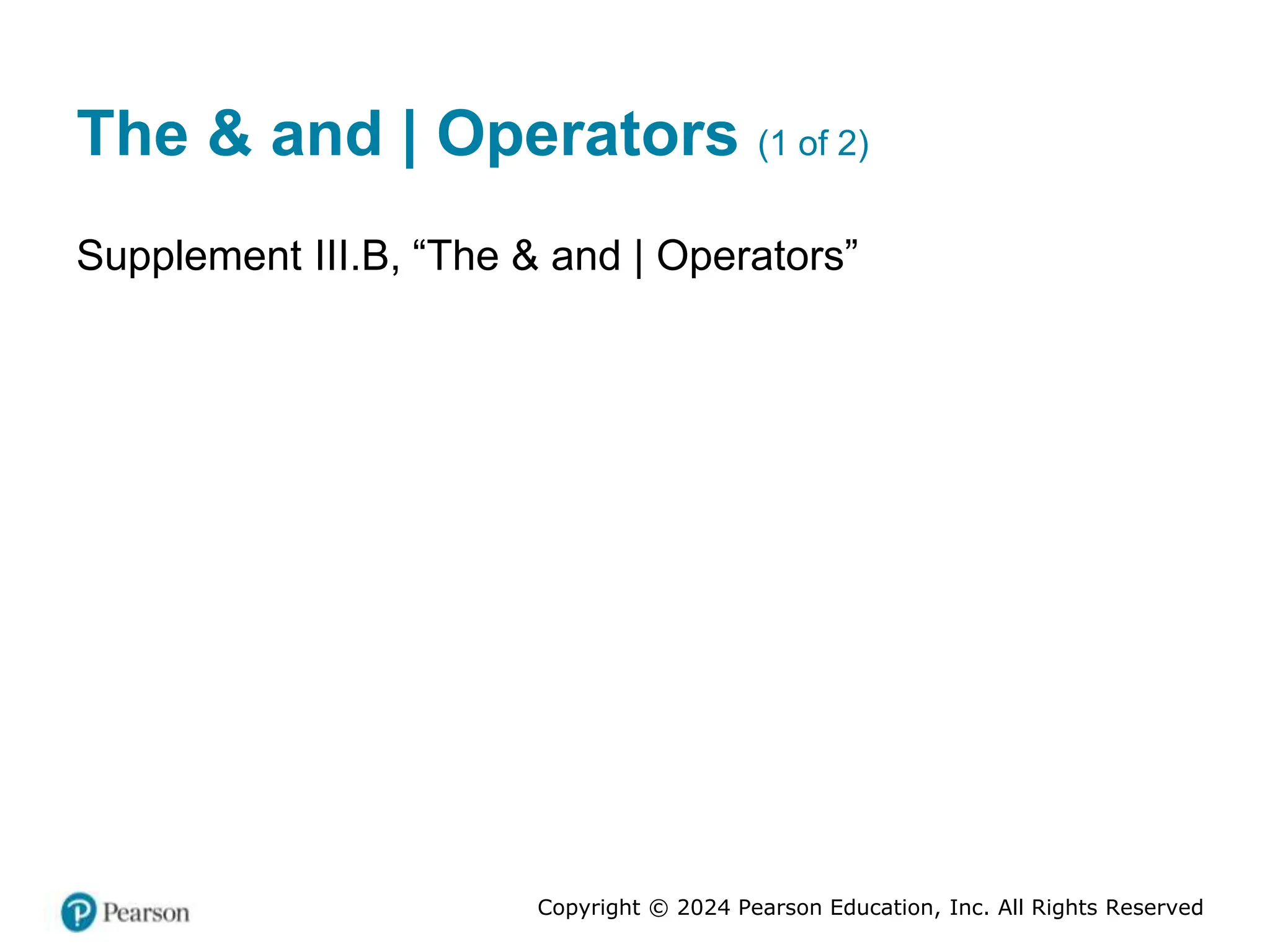 The & and | Operators (1 of 2)

Supplement III.B, “The & and | Operators”

Pearson

Copyright © 2024 Pearson Education, Inc. All Rights Reserved